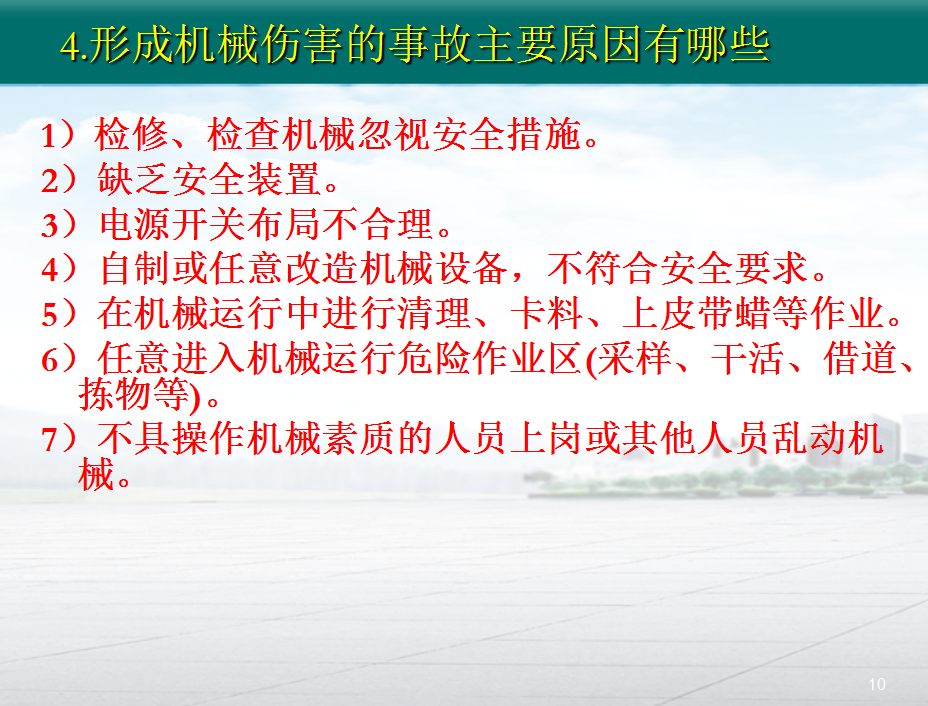 4.形成机械伤害的事故主要原因有哪些

1）检修、检查机械忽视安全措施。
2）缺乏安全装置。
3）电源开关布局不合理。
4）自制或任意改造机械设备，不符合安全要求。
5）在机械运行中进行清理、卡料、上皮带蜡等作业。
6）任意进入机械运行危险作业区(采样、干活、借道、拣物等)。
7）不具操作机械素质的人员上岗或其他人员乱动机械。

10